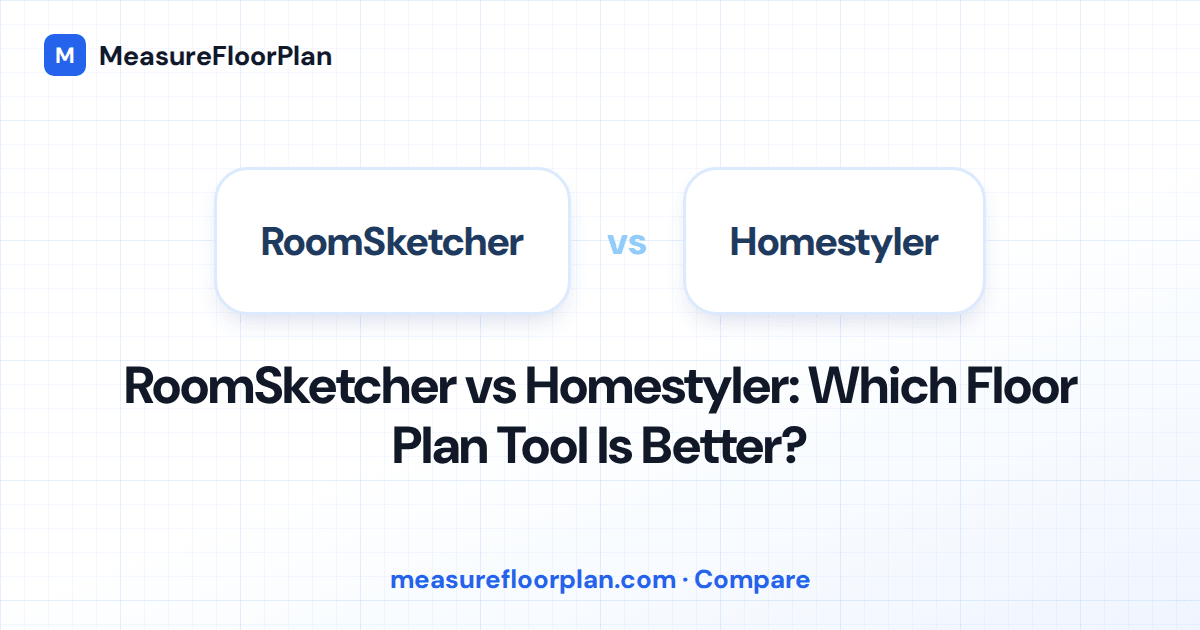 M MeasureFloorPlan

RoomSketcher vs Homestyler

RoomSketcher vs Homestyler: Which Floor Plan Tool Is Better?

measurefloorplan.com · Compare